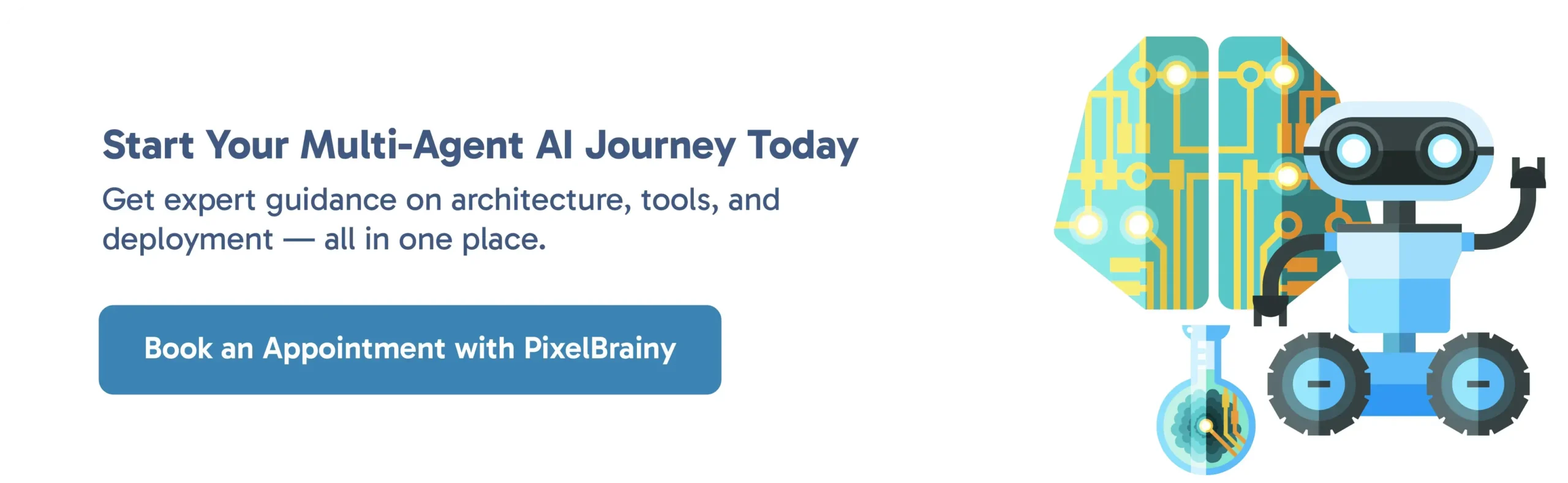 Start Your Multi-Agent AI Journey Today

Get expert guidance on architecture, tools, and deployment — all in one place.

Book an Appointment with PixelBrainy